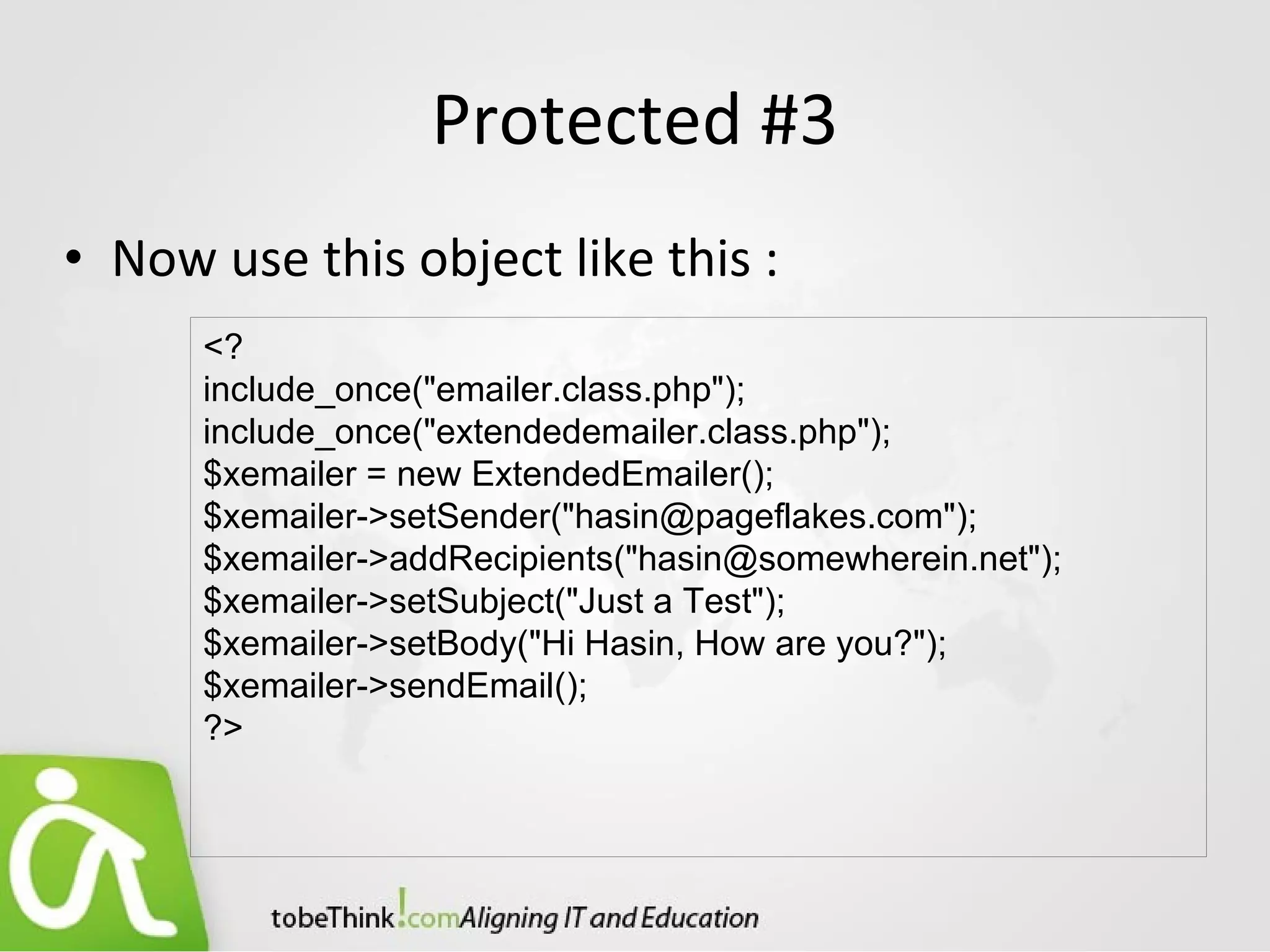 Protected #3

• Now use this object like this :

<?
include_once("emailer.class.php");
include_once("extendedemailer.class.php");
$xemailer = new ExtendedEmailer();
$xemailer->setSender("hasin@pageflakes.com");
$xemailer->addRecipients("hasin@somewherein.net");
$xemailer->setSubject("Just a Test");
$xemailer->setBody("Hi Hasin, How are you?");
$xemailer->sendEmail();
?>

tobeThink!com Aligning IT and Education